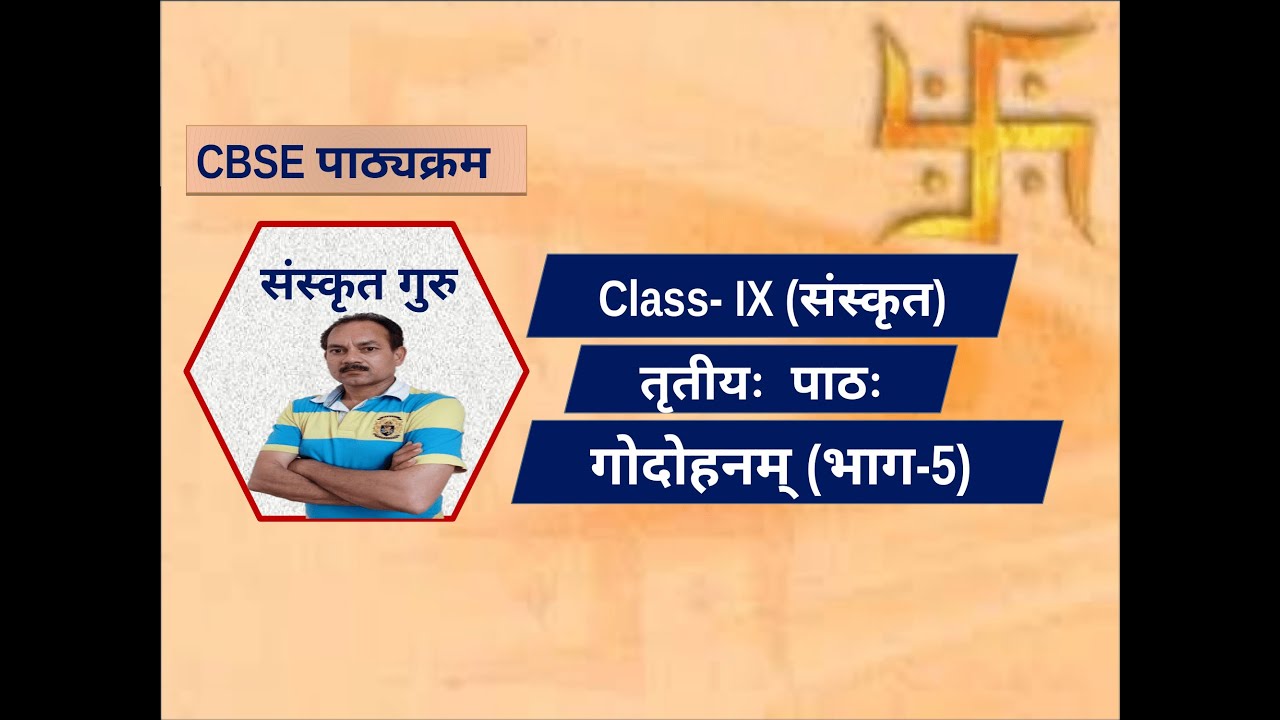 CBSE पाठ्यक्रम

संस्कृत गुरु

Class- IX (संस्कृत)

तृतीयः पाठः

गोदोहनम् (भाग-5)